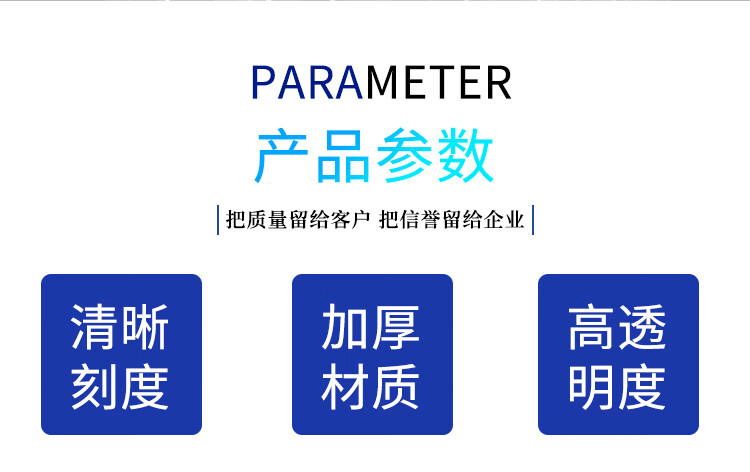 PARAMETER
产品参数

把质量留给客户 把信誉留给企业

清晰刻度

加厚材质

高透明度